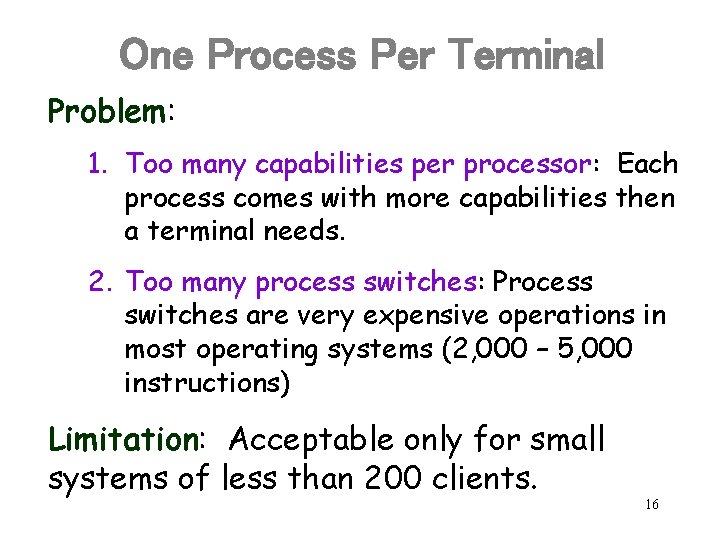 One Process Per Terminal

Problem:

1. Too many capabilities per processor: Each process comes with more capabilities then a terminal needs.

2. Too many process switches: Process switches are very expensive operations in most operating systems (2,000 – 5,000 instructions)

Limitation: Acceptable only for small systems of less than 200 clients.

16